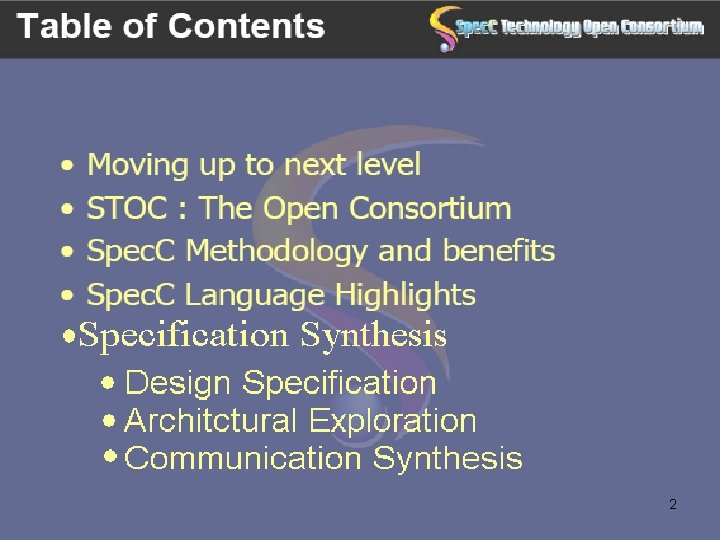 Table of Contents

SpecC Technology Open Consortium

• Moving up to next level
• STOC : The Open Consortium
• SpecC Methodology and benefits
• SpecC Language Highlights
•Specification Synthesis
• Design Specification
• Architctural Exploration
• Communication Synthesis

2